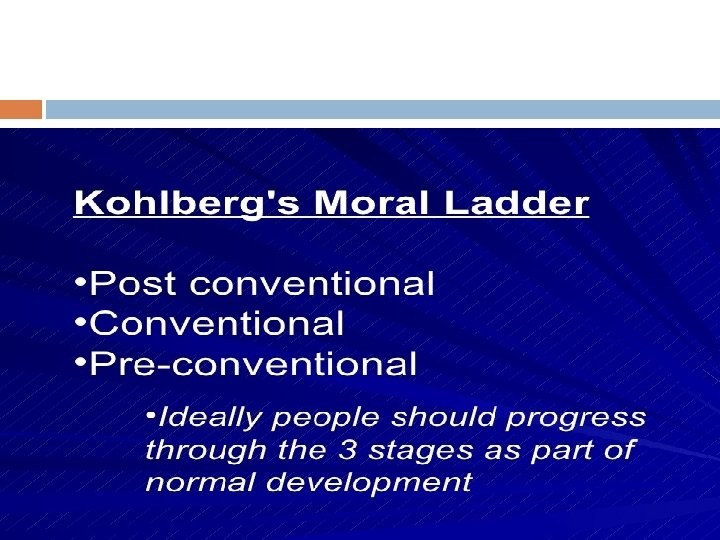 Kohlberg's Moral Ladder

•Post conventional
•Conventional
•Pre-conventional

•Ideally people should progress through the 3 stages as part of normal development